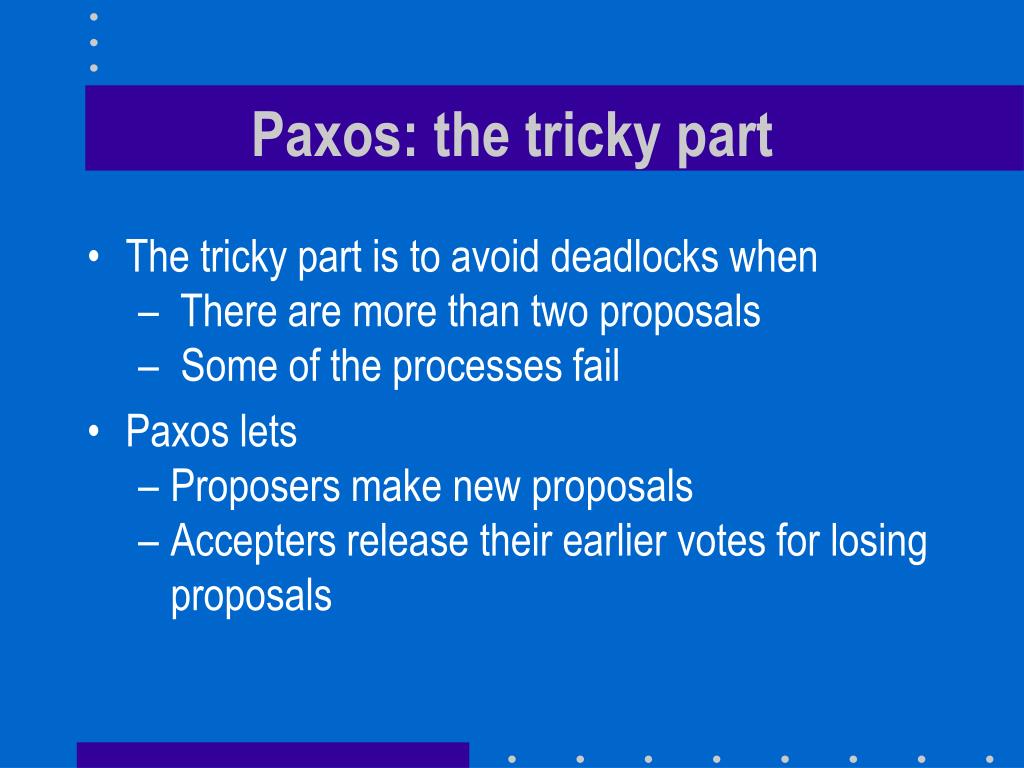 Paxos: the tricky part

• The tricky part is to avoid deadlocks when
 – There are more than two proposals
 – Some of the processes fail
• Paxos lets
 – Proposers make new proposals
 – Accepters release their earlier votes for losing proposals